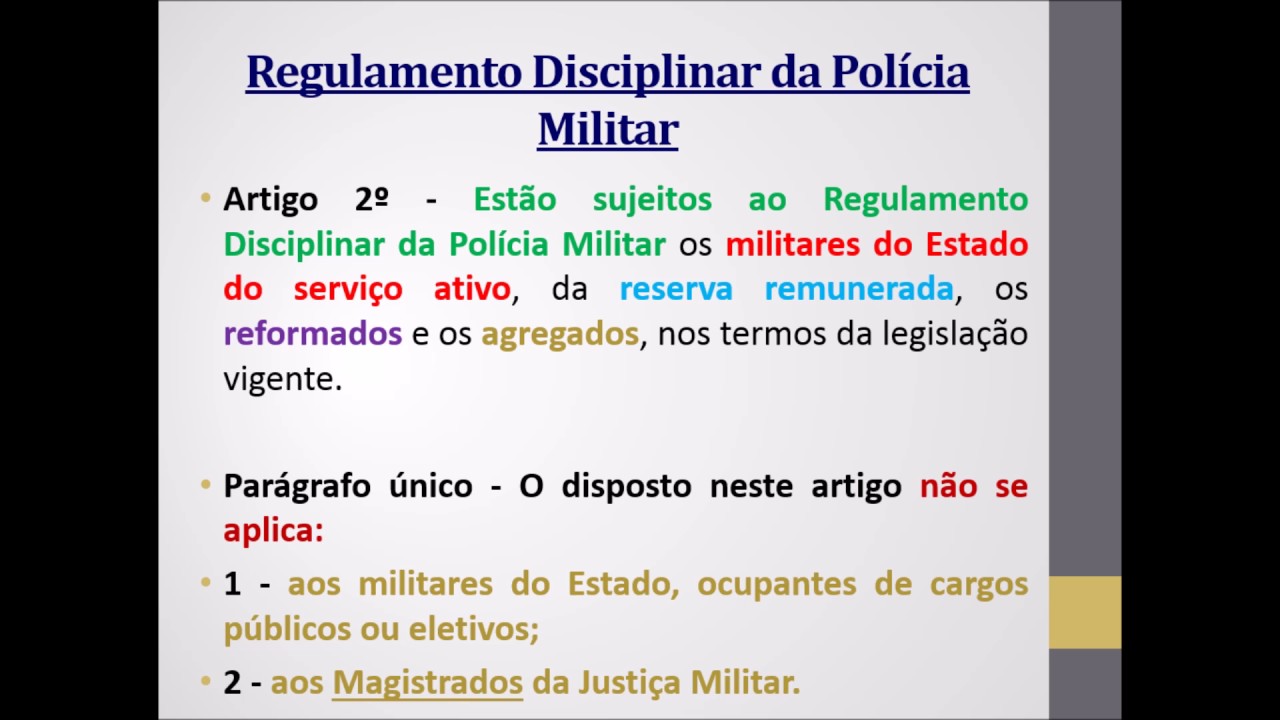 Regulamento Disciplinar da Polícia Militar

• Artigo 2º - Estão sujeitos ao Regulamento Disciplinar da Polícia Militar os militares do Estado do serviço ativo, da reserva remunerada, os reformados e os agregados, nos termos da legislação vigente.

• Parágrafo único - O disposto neste artigo não se aplica:

• 1 - aos militares do Estado, ocupantes de cargos públicos ou eletivos;

• 2 - aos Magistrados da Justiça Militar.